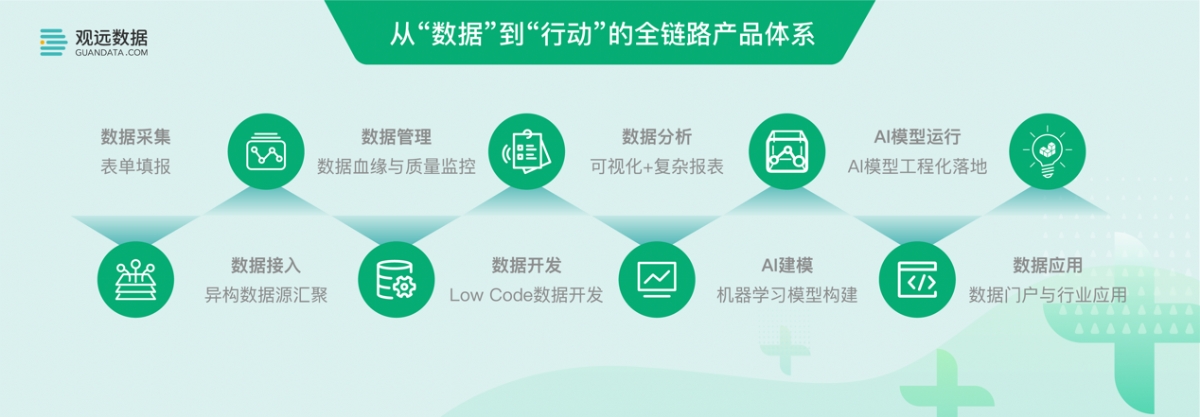 观远数据
GUANDATA.COM

从“数据”到“行动”的全链路产品体系

数据采集
表单填报

数据管理
数据血缘与质量监控

数据分析
可视化+复杂报表

AI模型运行
AI模型工程化落地

数据接入
异构数据源汇聚

数据开发
Low Code数据开发

AI建模
机器学习模型构建

数据应用
数据门户与行业应用